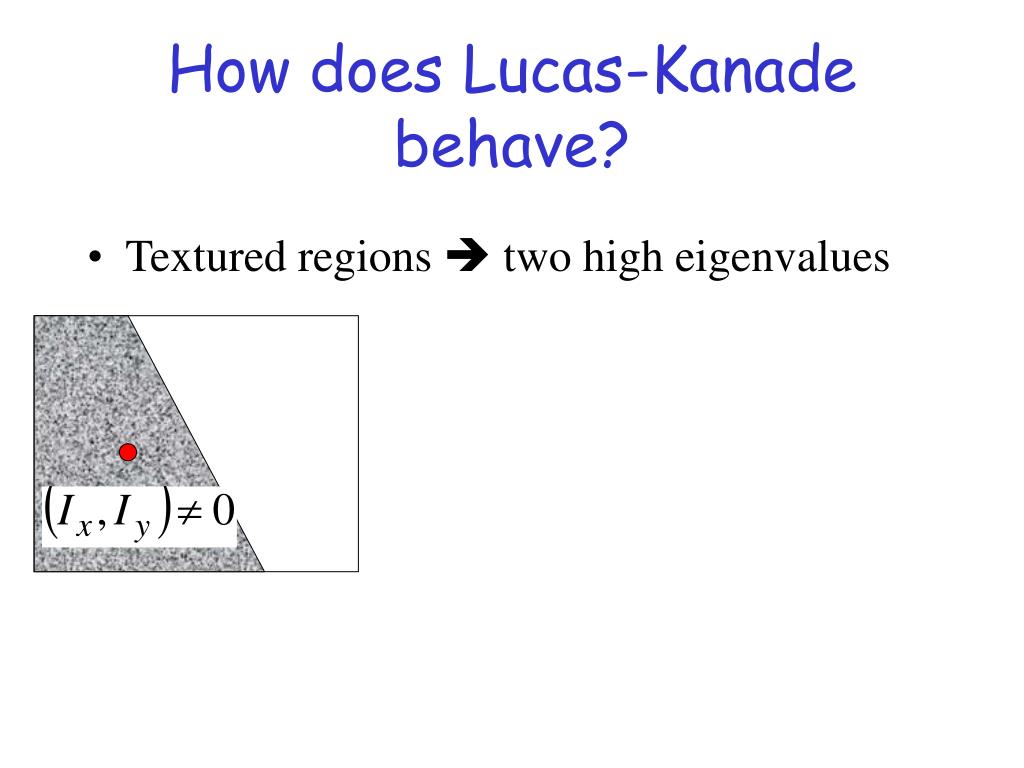 How does Lucas-Kanade behave?

• Textured regions ➔ two high eigenvalues

$(I_x, I_y) \neq 0$